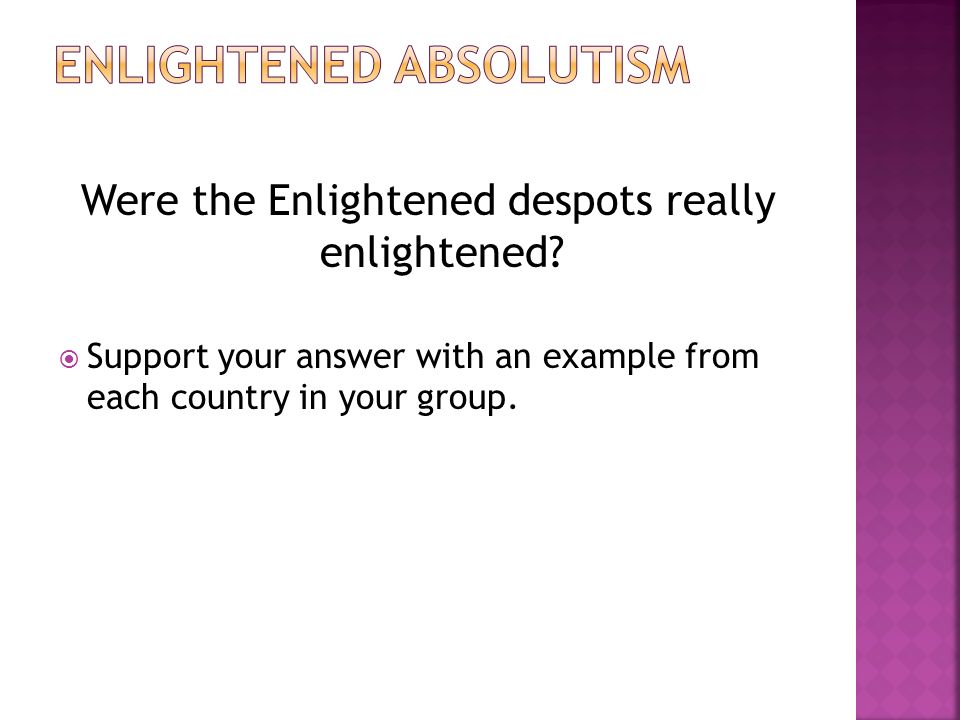 ENLIGHTENED ABSOLUTISM

Were the Enlightened despots really enlightened?

Support your answer with an example from each country in your group.